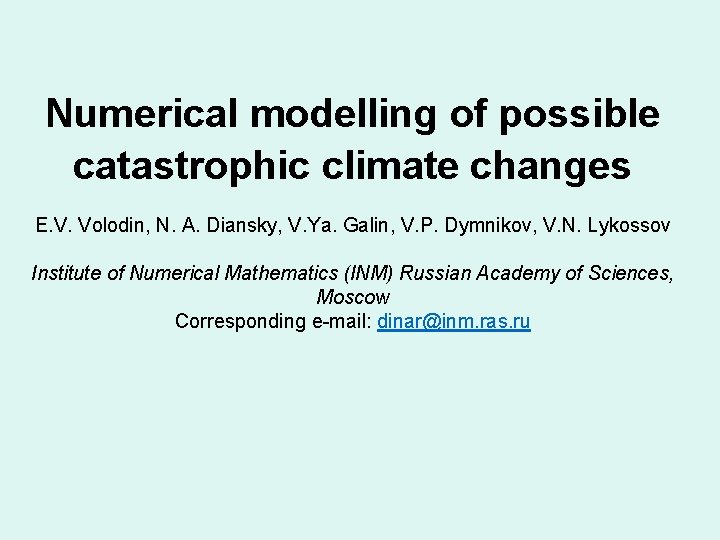 Numerical modelling of possible catastrophic climate changes

E.V. Volodin, N. A. Diansky, V.Ya. Galin, V.P. Dymnikov, V.N. Lykossov

Institute of Numerical Mathematics (INM) Russian Academy of Sciences, Moscow
Corresponding e-mail: dinar@inm.ras.ru